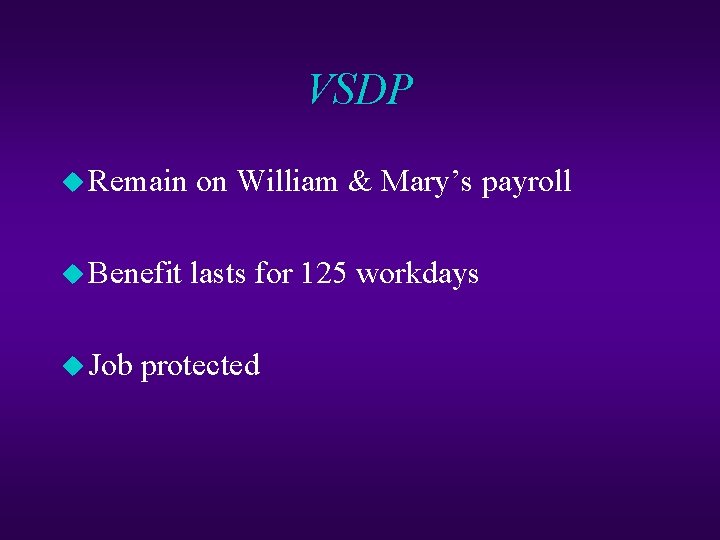 VSDP

Remain on William & Mary’s payroll

Benefit lasts for 125 workdays

Job protected